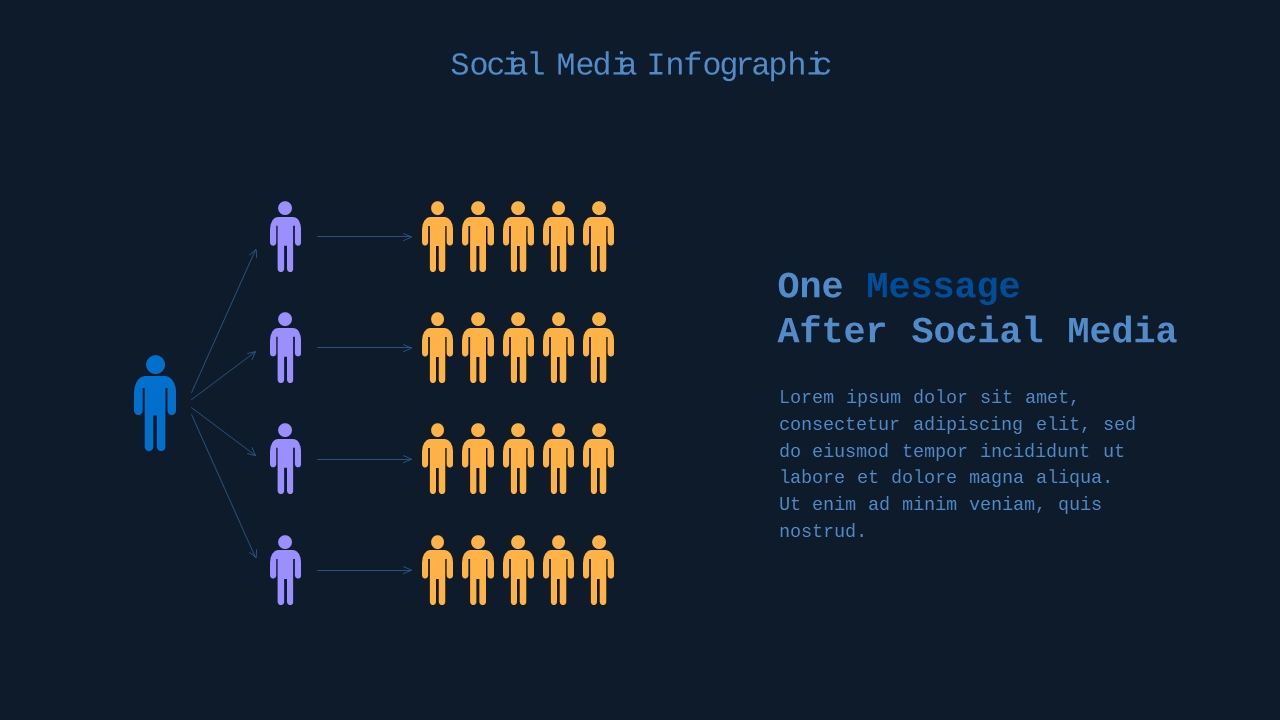 Social Media Infographic

One Message
After Social Media

Lorem ipsum dolor sit amet, consectetur adipiscing elit, sed do eiusmod tempor incididunt ut labore et dolore magna aliqua. Ut enim ad minim veniam, quis nostrud.